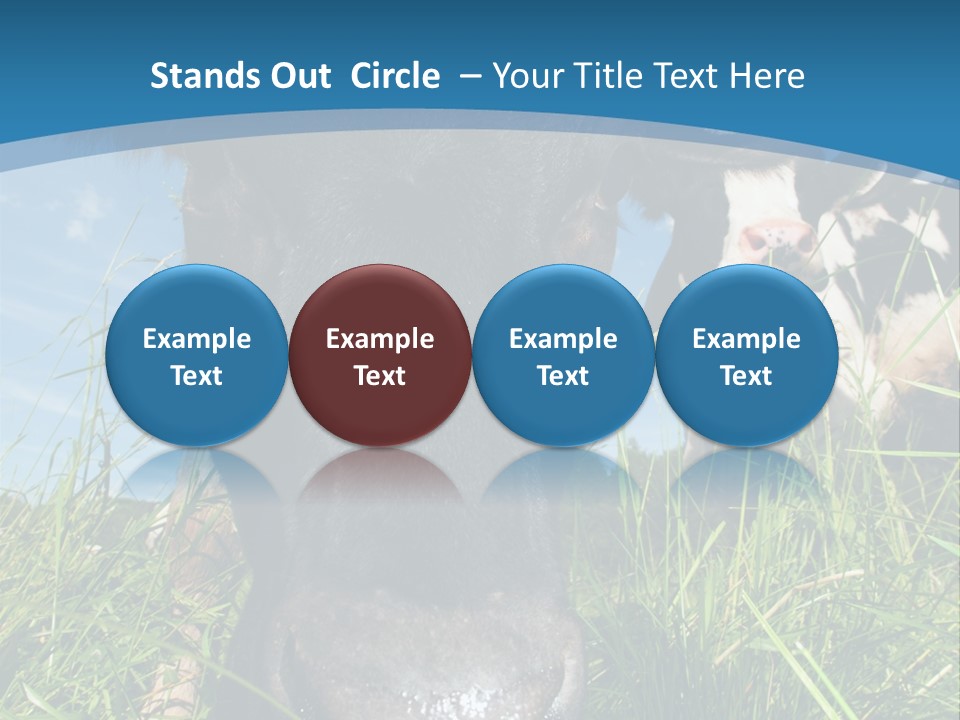 Stands Out Circle – Your Title Text Here

Example Text

Example Text

Example Text

Example Text